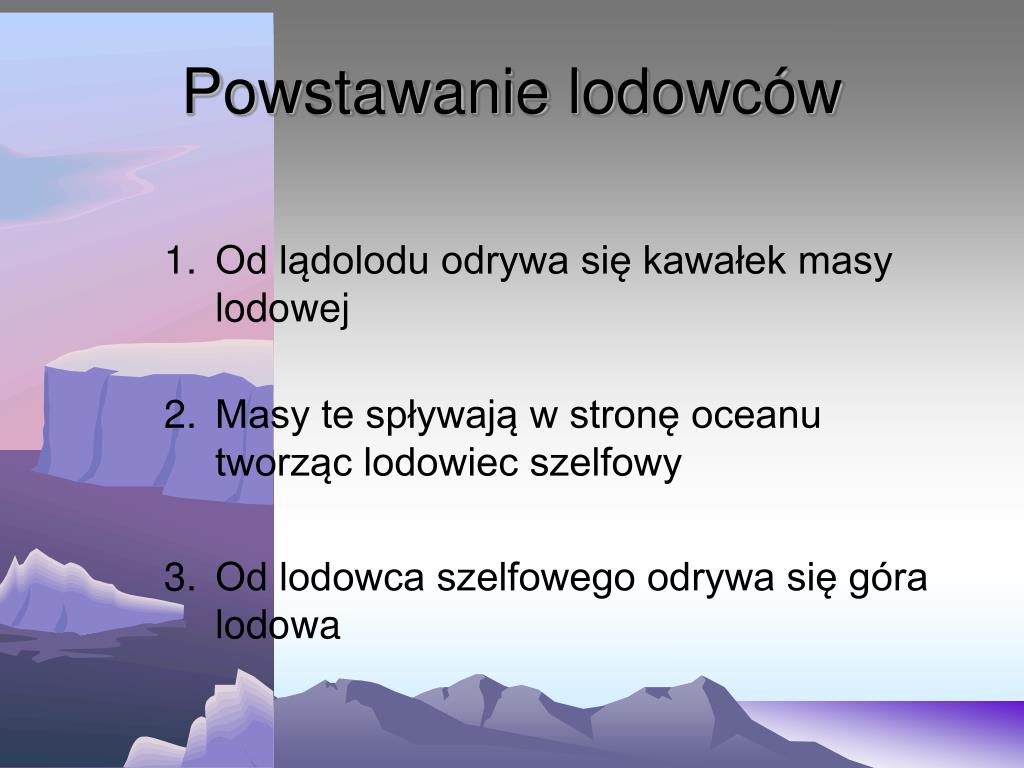 Powstawanie lodowców

1. Od lądolodu odrywa się kawałek masy lodowej

2. Masy te spływają w stronę oceanu tworząc lodowiec szelfowy

3. Od lodowca szelfowego odrywa się góra lodowa